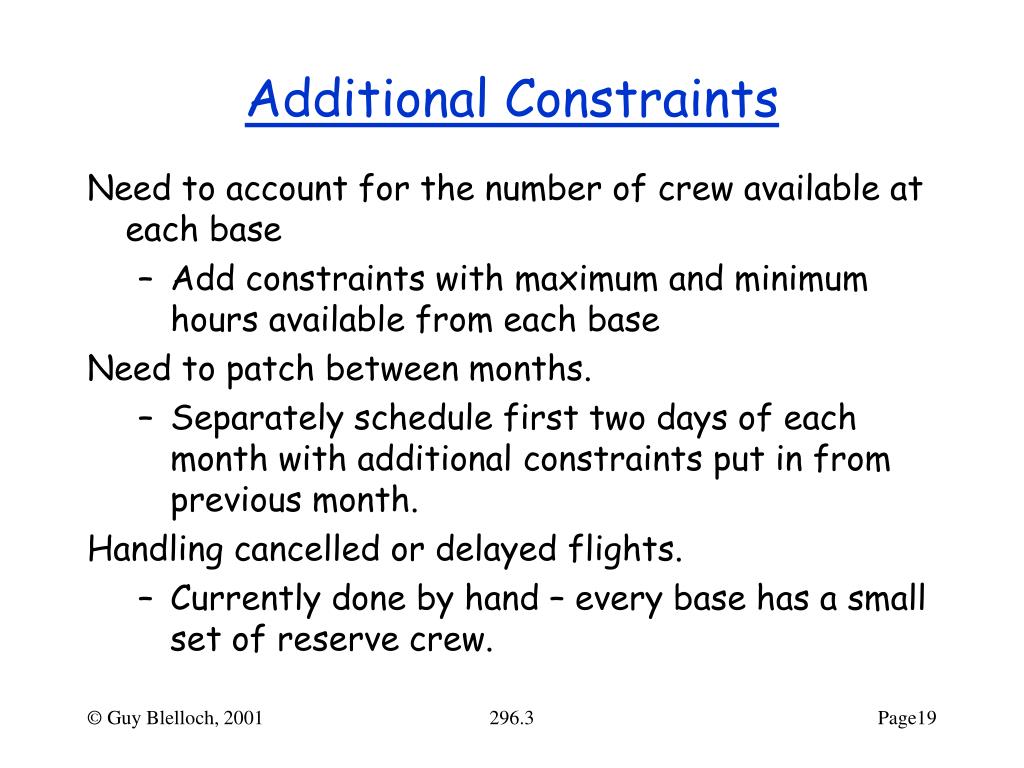 Additional Constraints

Need to account for the number of crew available at each base

– Add constraints with maximum and minimum hours available from each base

Need to patch between months.

– Separately schedule first two days of each month with additional constraints put in from previous month.

Handling cancelled or delayed flights.

– Currently done by hand – every base has a small set of reserve crew.

© Guy Blelloch, 2001

296.3

Page19